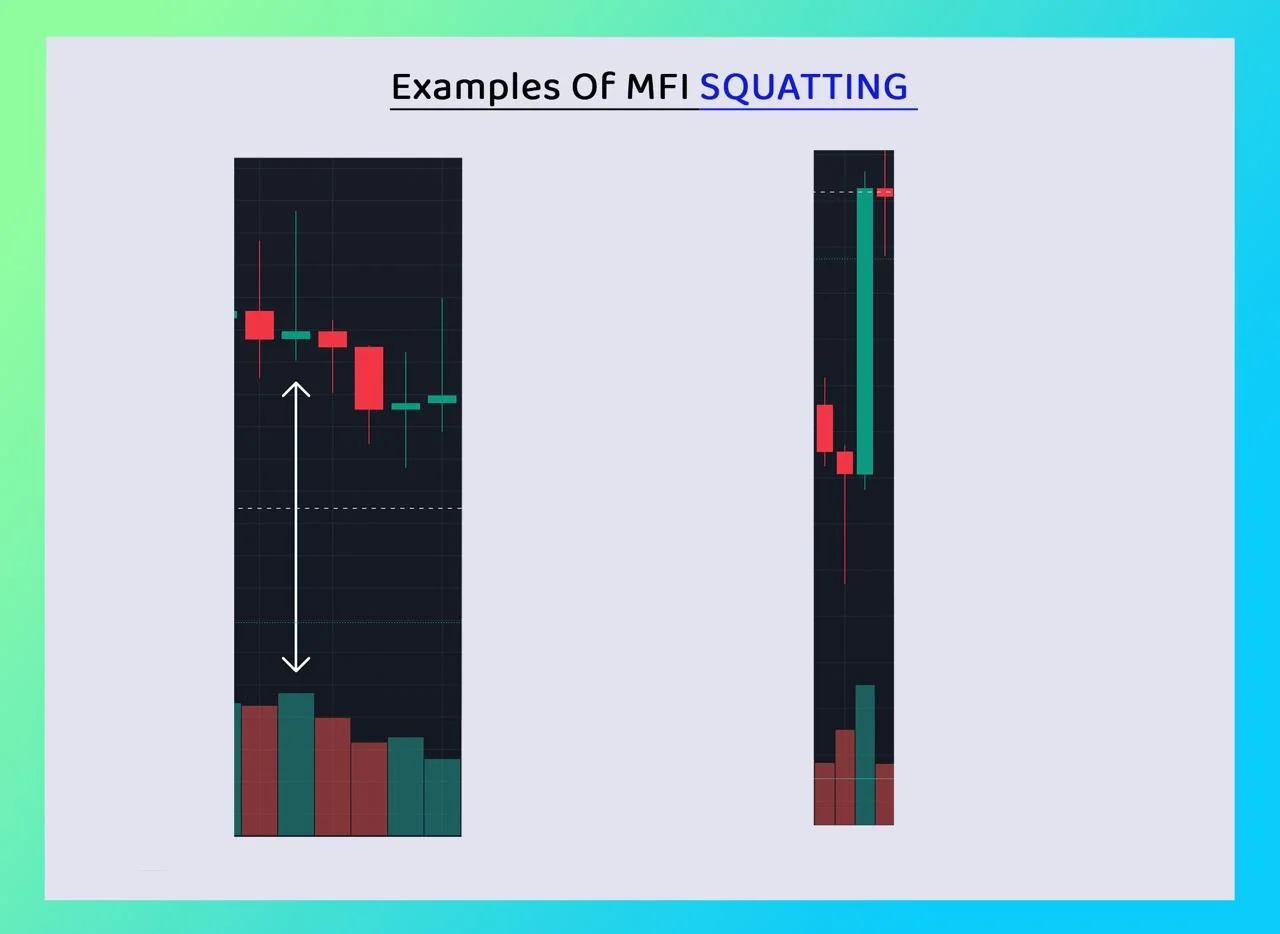 Examples Of MFI SQUATTING